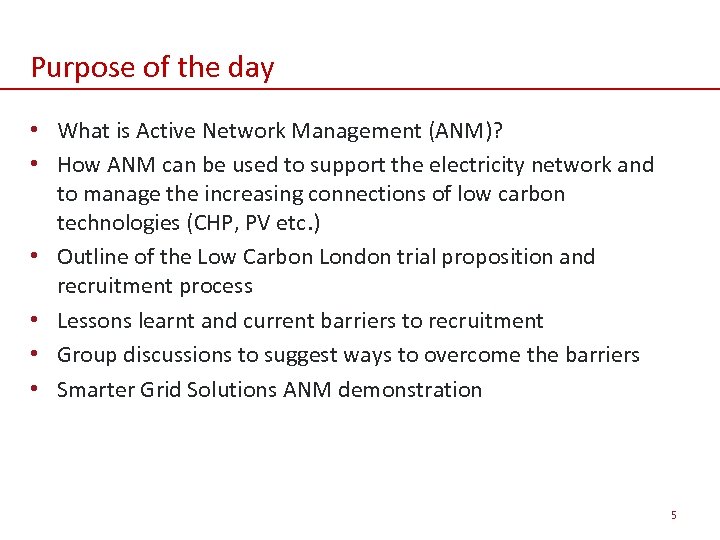 Purpose of the day

• What is Active Network Management (ANM)?
• How ANM can be used to support the electricity network and to manage the increasing connections of low carbon technologies (CHP, PV etc.)
• Outline of the Low Carbon London trial proposition and recruitment process
• Lessons learnt and current barriers to recruitment
• Group discussions to suggest ways to overcome the barriers
• Smarter Grid Solutions ANM demonstration

5